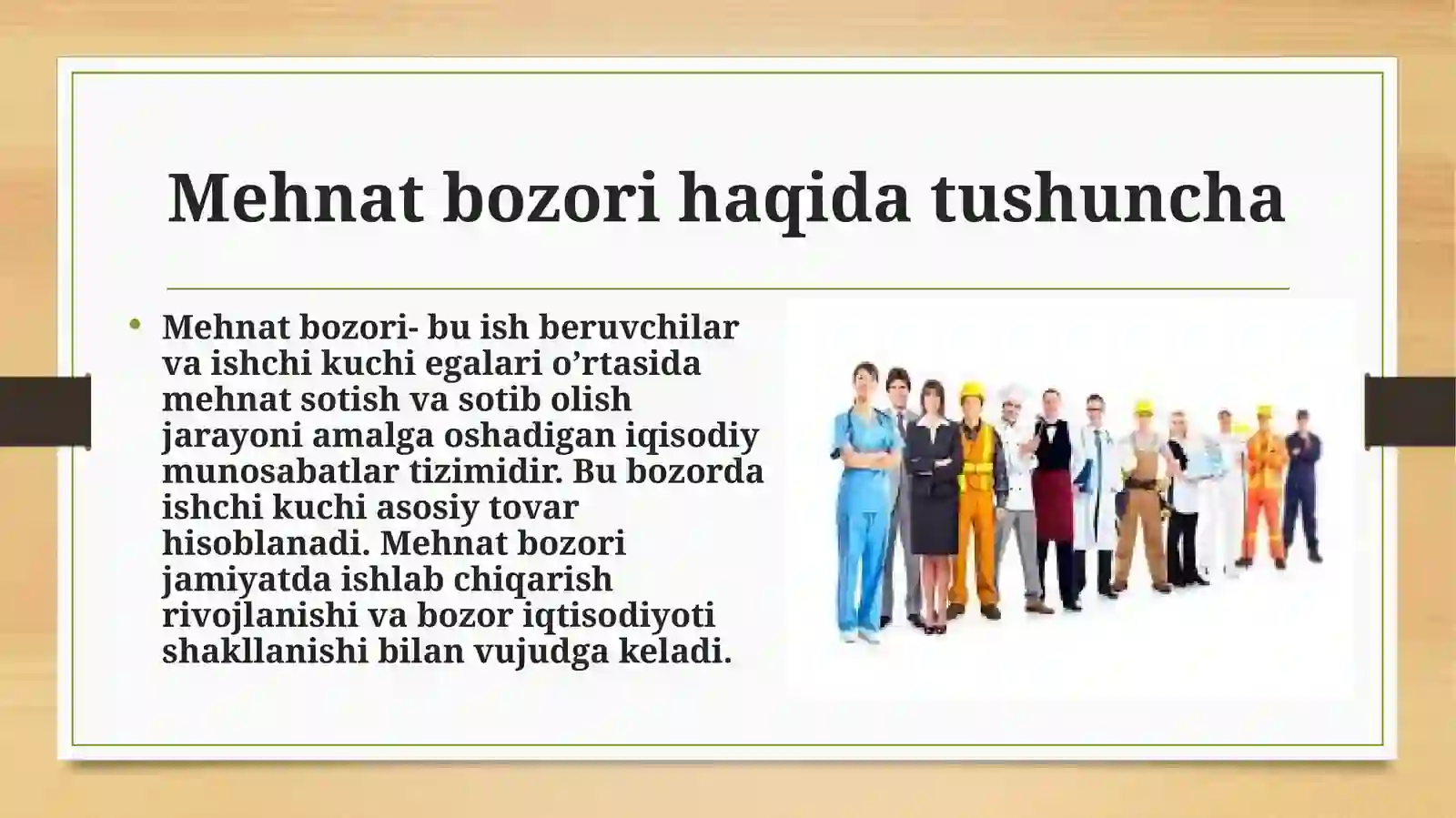 Mehnat bozori haqida tushuncha

• Mehnat bozori- bu ish beruvchilar va ishchi kuchi egalari o’rtasida mehnat sotish va sotib olish jarayoni amalga oshadigan iqisodiy munosabatlar tizimidir. Bu bozorda ishchi kuchi asosiy tovar hisoblanadi. Mehnat bozori jamiyatda ishlab chiqarish rivojlanishi va bozor iqtisodiyoti shakllanishi bilan vujudga keladi.